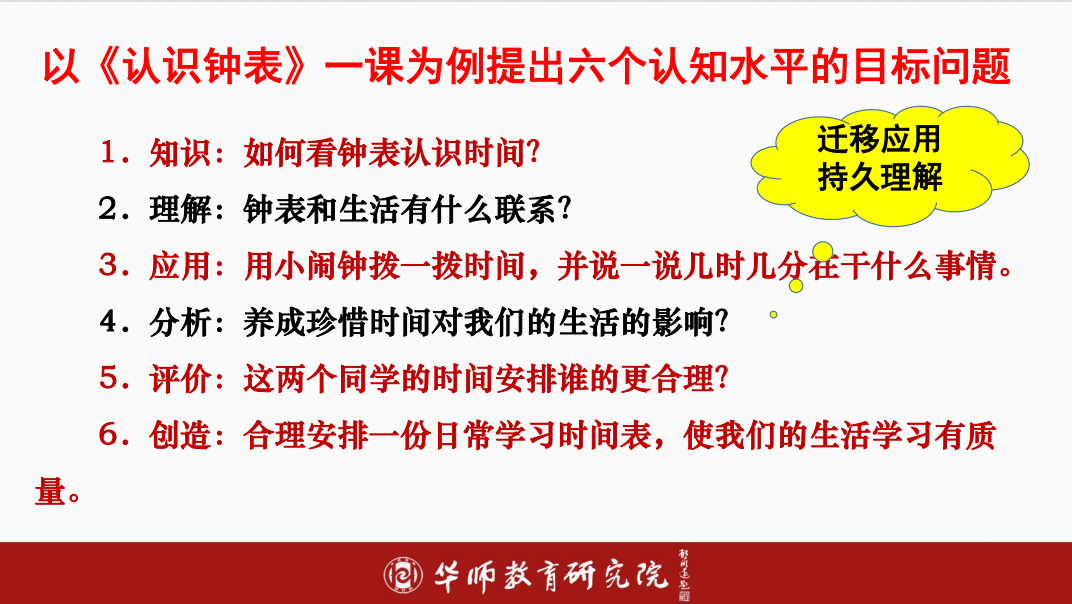 以《认识钟表》一课为例提出六个认知水平的目标问题

迁移应用
持久理解

1．知识：如何看钟表认识时间?

2．理解：钟表和生活有什么联系?

3．应用：用小闹钟拨一拨时间，并说一说几时几分在干什么事情。

4．分析：养成珍惜时间对我们的生活的影响?

5．评价：这两个同学的时间安排谁的更合理?

6．创造：合理安排一份日常学习时间表，使我们的生活学习有质量。

华师教育研究院